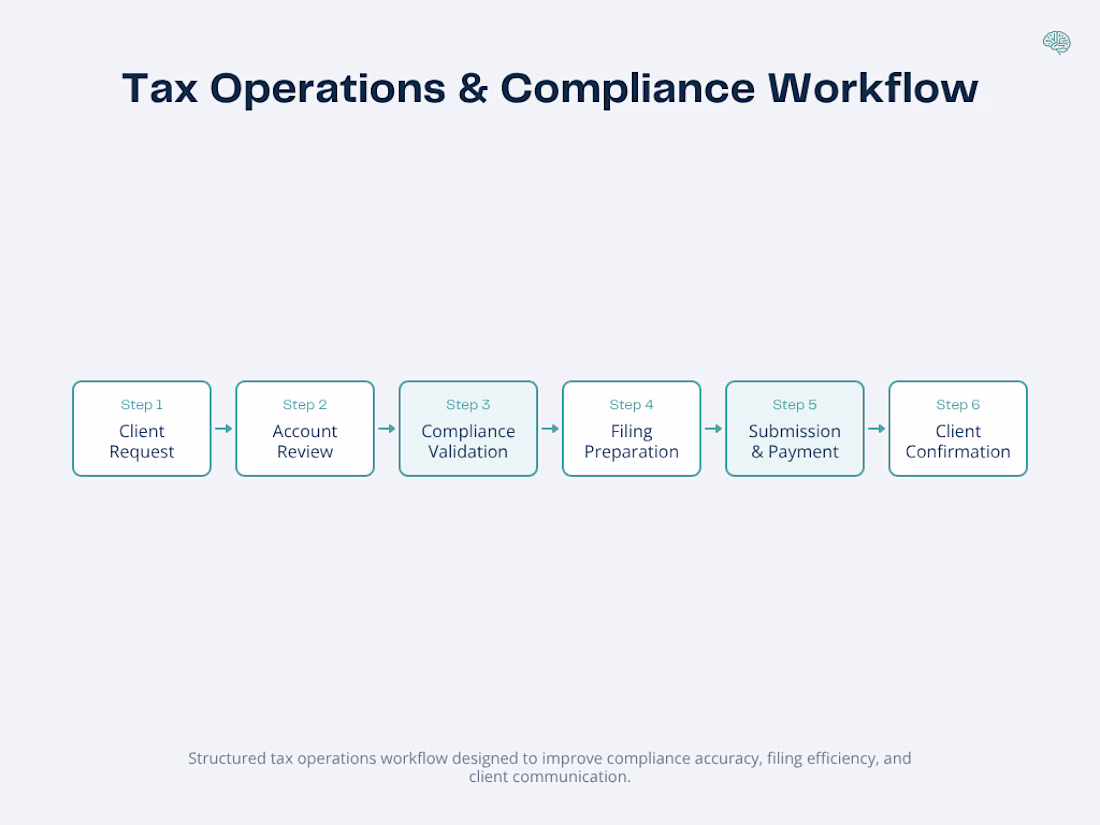 Tax Operations & Compliance Workflow

Step 1
Client Request

Step 2
Account Review

Step 3
Compliance Validation

Step 4
Filing Preparation

Step 5
Submission & Payment

Step 6
Client Confirmation

Structured tax operations workflow designed to improve compliance accuracy, filing efficiency, and client communication.